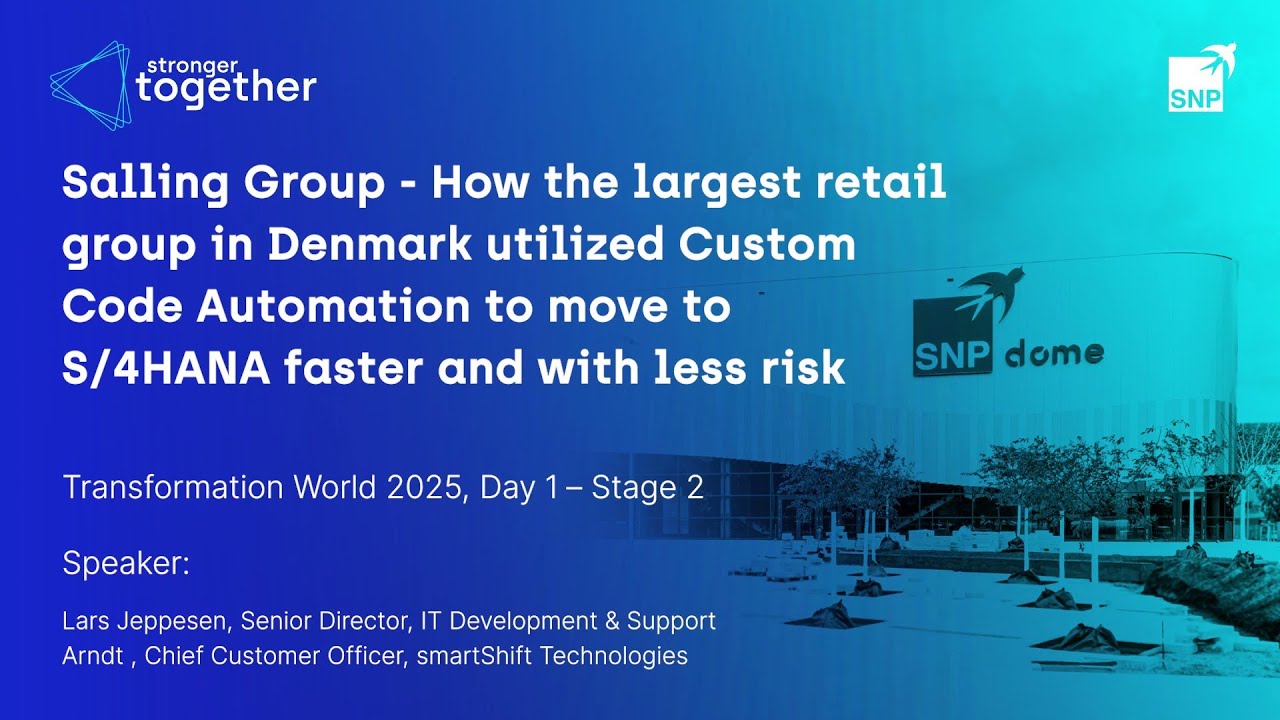 stronger together

SNP

Salling Group - How the largest retail group in Denmark utilized Custom Code Automation to move to S/4HANA faster and with less risk

SNP dome

Transformation World 2025, Day 1 – Stage 2

Speaker:

Lars Jeppesen, Senior Director, IT Development & Support
Arndt , Chief Customer Officer, smartShift Technologies